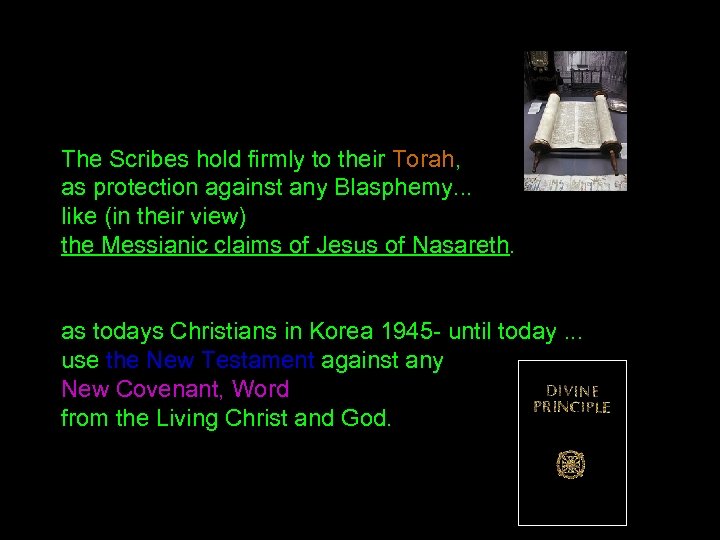 The Scribes hold firmly to their Torah, as protection against any Blasphemy... like (in their view) the Messianic claims of Jesus of Nasareth.

as todays Christians in Korea 1945- until today ... use the New Testament against any New Covenant, Word from the Living Christ and God.

DIVINE PRINCIPLE